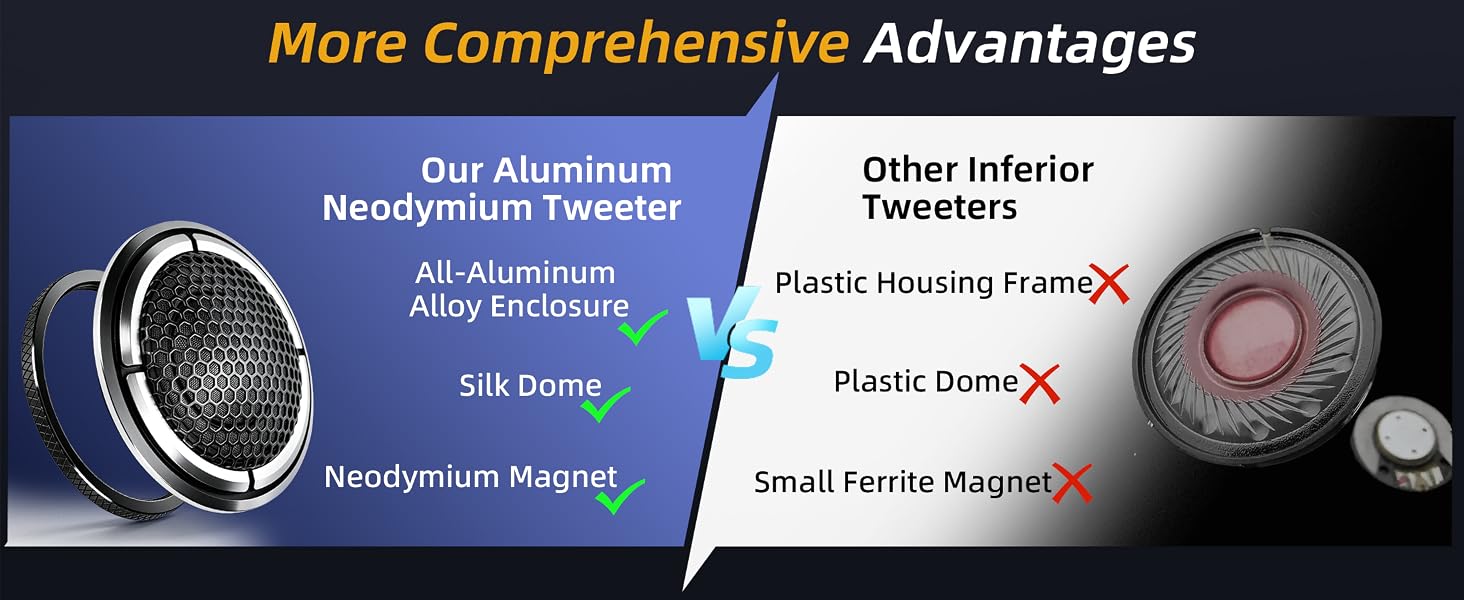 More Comprehensive Advantages

Our Aluminum Neodymium Tweeter

All-Aluminum Alloy Enclosure

Silk Dome

Neodymium Magnet

VS

Other Inferior Tweeters

Plastic Housing Frame

Plastic Dome

Small Ferrite Magnet